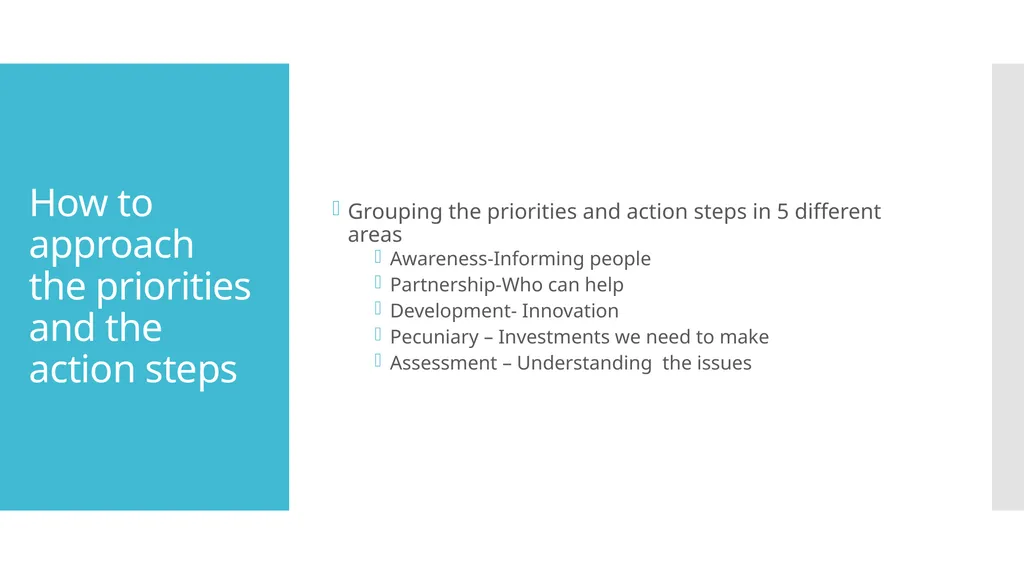 How to approach the priorities and the action steps

Grouping the priorities and action steps in 5 different areas

Awareness-Informing people

Partnership-Who can help

Development- Innovation

Pecuniary – Investments we need to make

Assessment – Understanding the issues